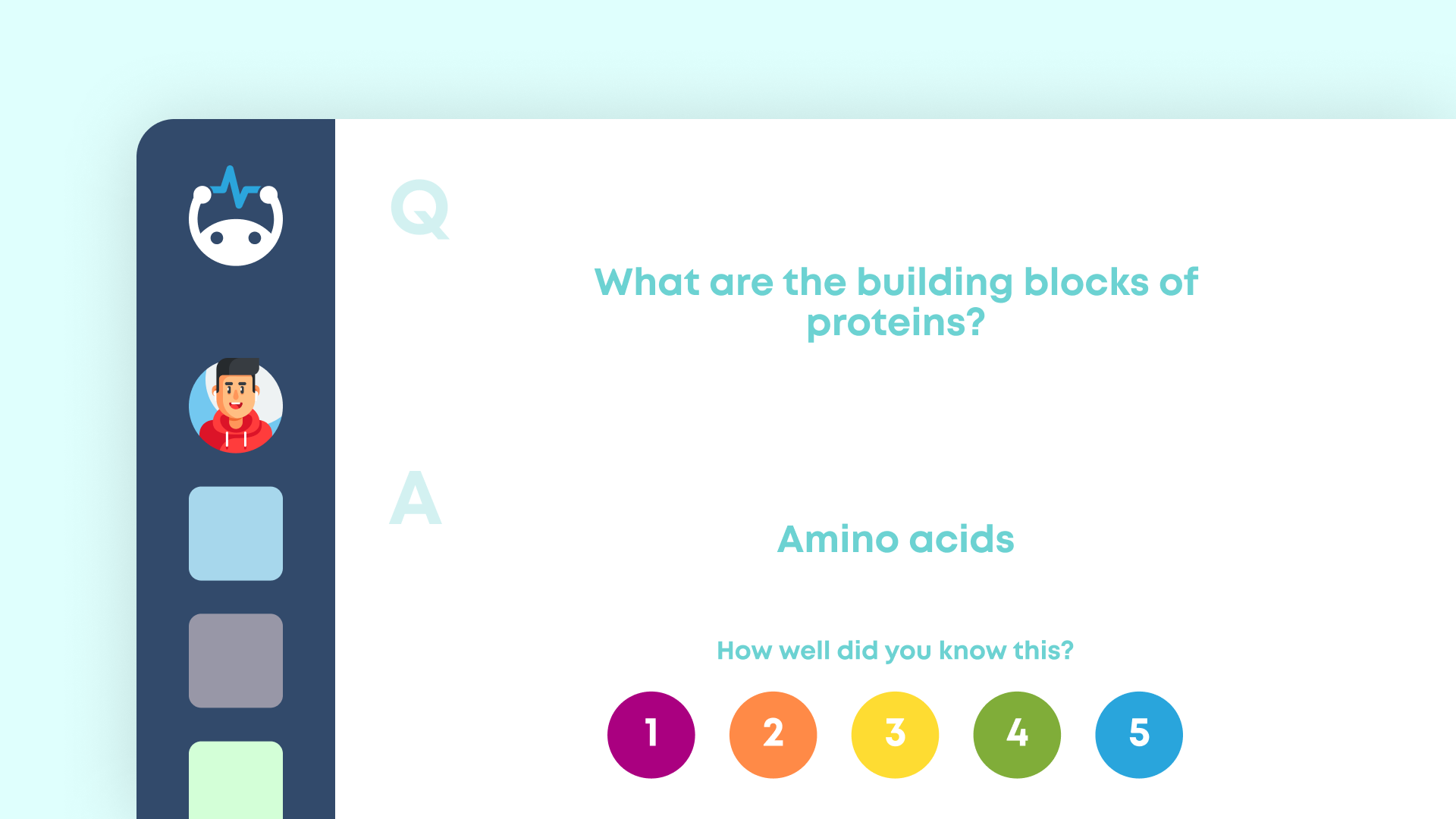 Q

What are the building blocks of proteins?

A

Amino acids

How well did you know this?

1 2 3 4 5